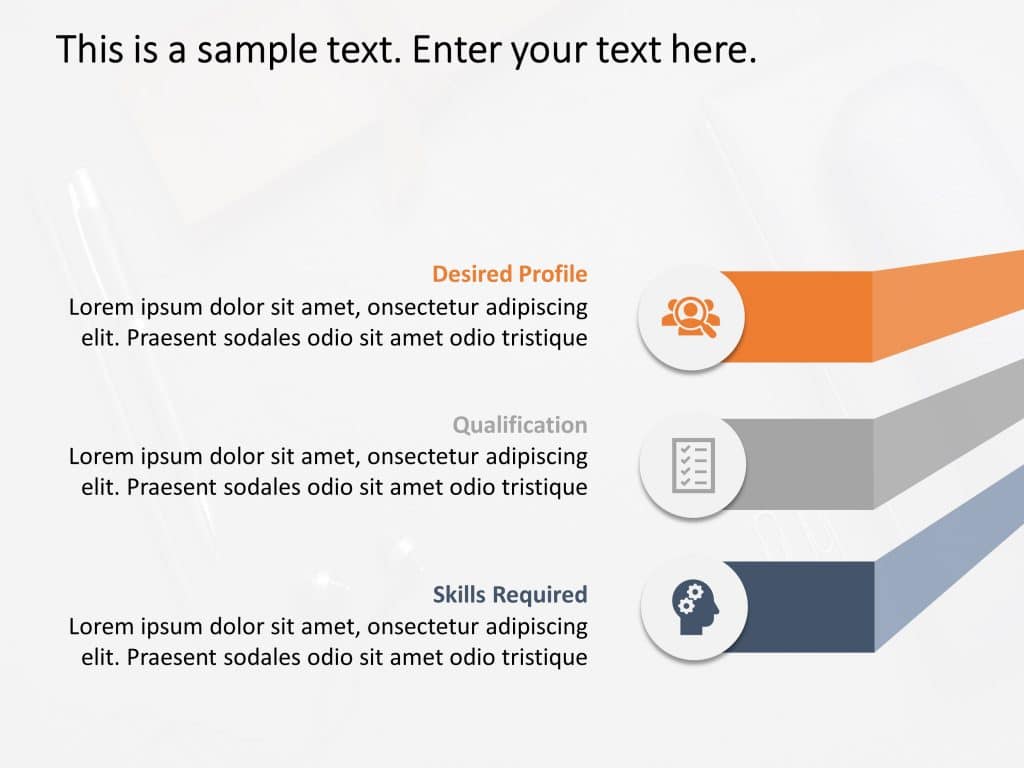 This is a sample text. Enter your text here.

Desired Profile
Lorem ipsum dolor sit amet, onsectetur adipiscing elit. Praesent sodales odio sit amet odio tristique

Qualification
Lorem ipsum dolor sit amet, onsectetur adipiscing elit. Praesent sodales odio sit amet odio tristique

Skills Required
Lorem ipsum dolor sit amet, onsectetur adipiscing elit. Praesent sodales odio sit amet odio tristique